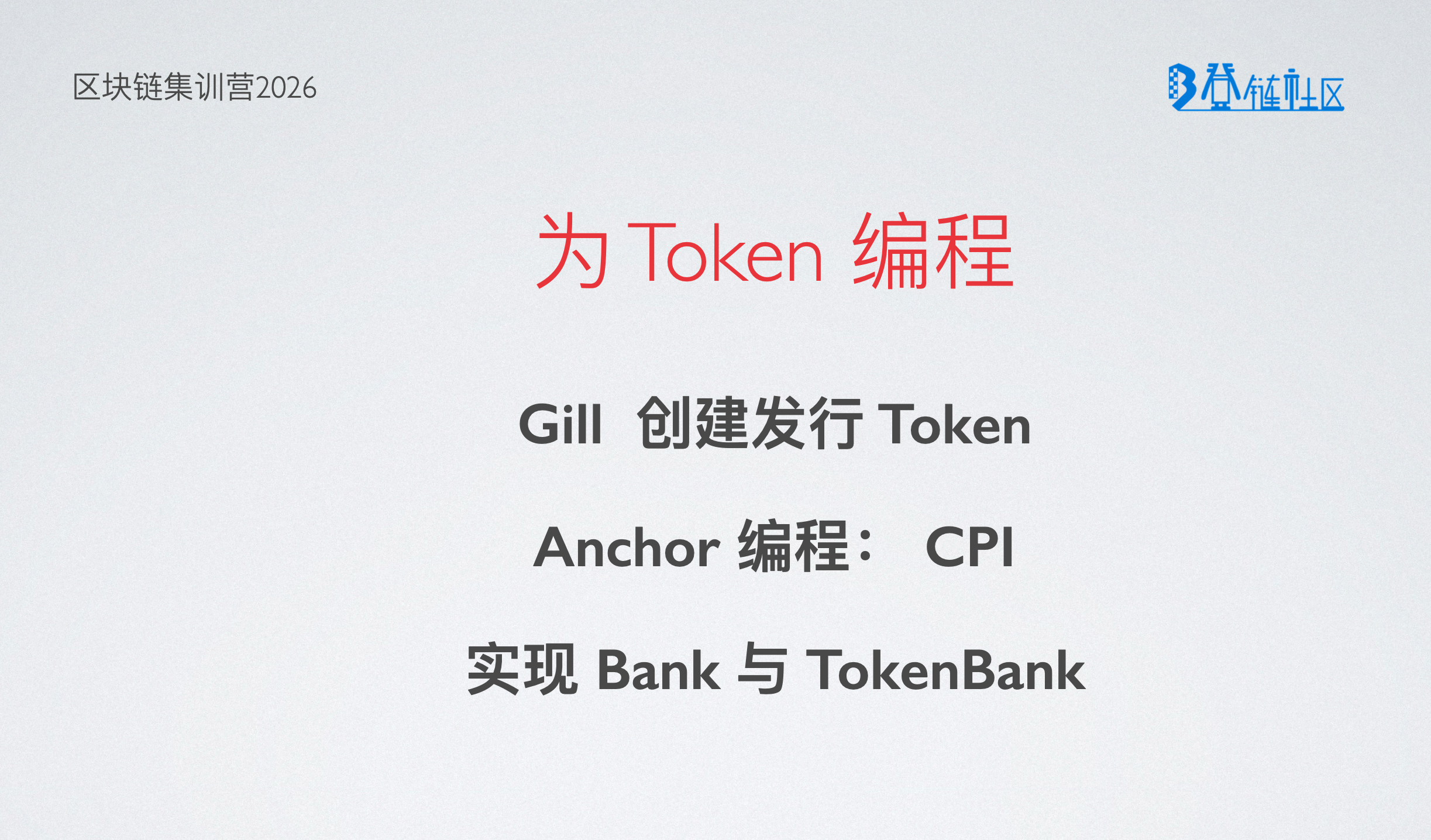 区块链集训营2026

登链社区

为 Token 编程

Gill 创建发行 Token

Anchor 编程： CPI

实现 Bank 与 TokenBank